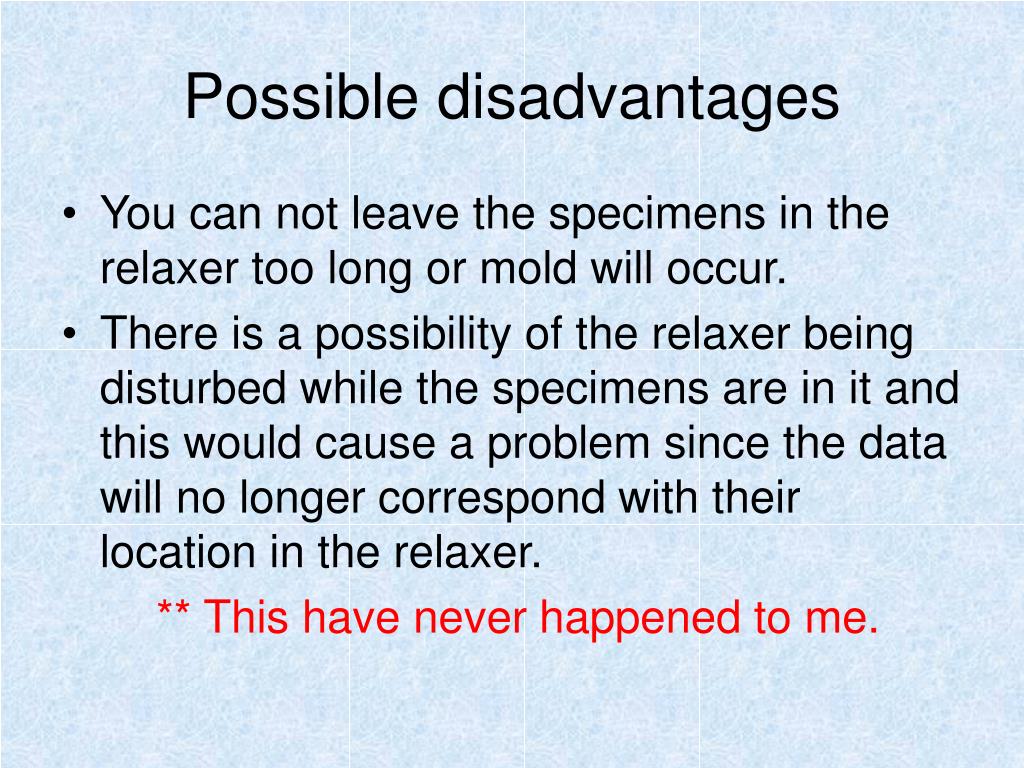 Possible disadvantages

• You can not leave the specimens in the relaxer too long or mold will occur.
• There is a possibility of the relaxer being disturbed while the specimens are in it and this would cause a problem since the data will no longer correspond with their location in the relaxer.

** This have never happened to me.